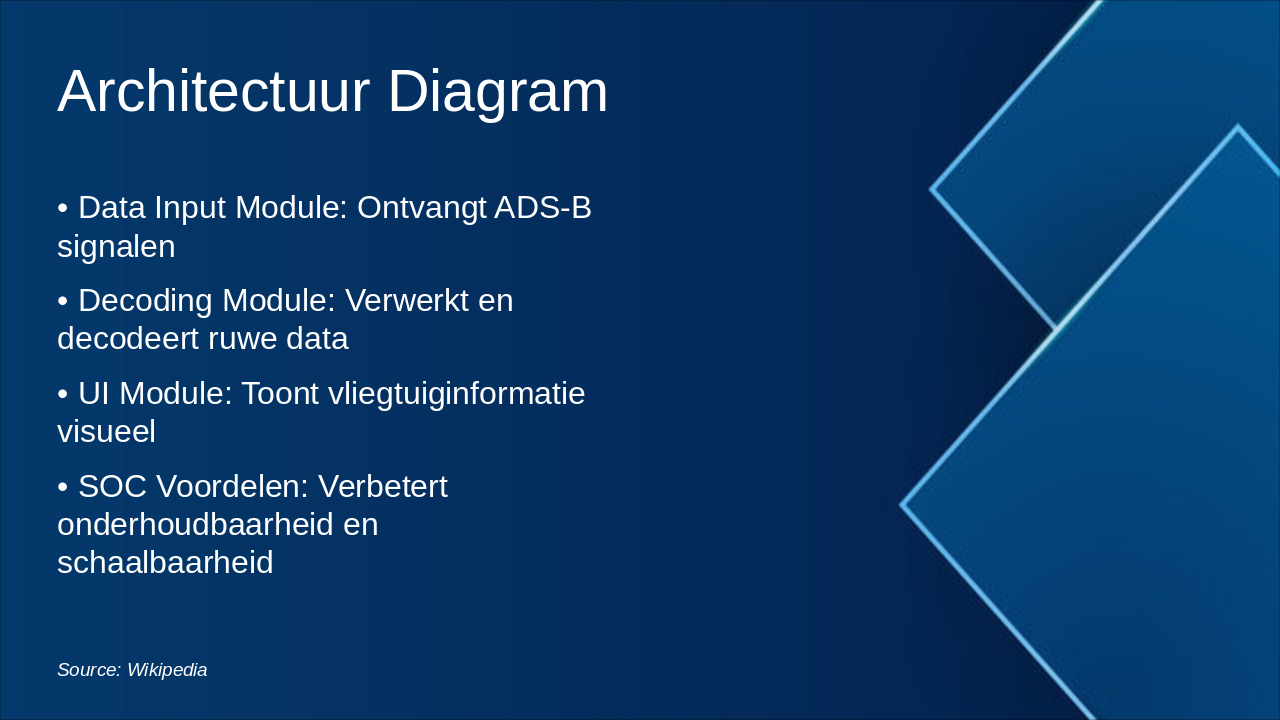 Architectuur Diagram

• Data Input Module: Ontvangt ADS-B signalen

• Decoding Module: Verwerkt en decodeert ruwe data

• UI Module: Toont vliegtuiginformatie visueel

• SOC Voordelen: Verbetert onderhoudbaarheid en schaalbaarheid

Source: Wikipedia